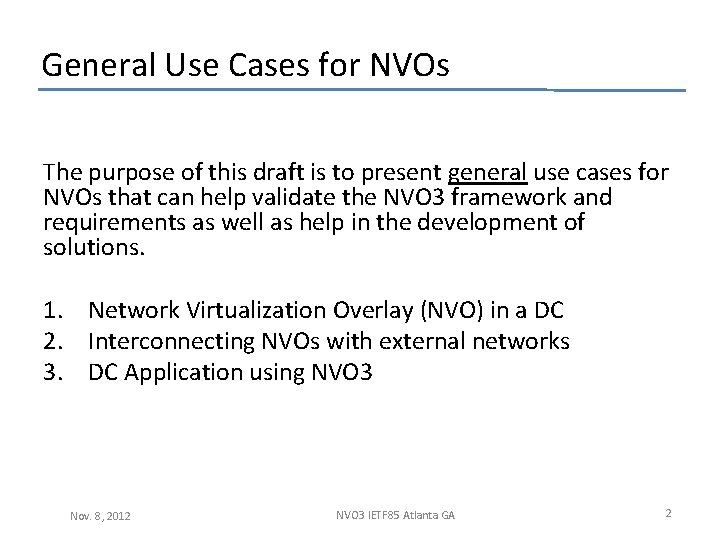 General Use Cases for NVOs

The purpose of this draft is to present general use cases for NVOs that can help validate the NVO3 framework and requirements as well as help in the development of solutions.

1. Network Virtualization Overlay (NVO) in a DC
2. Interconnecting NVOs with external networks
3. DC Application using NVO3

Nov. 8, 2012

NVO3 IETF85 Atlanta GA

2